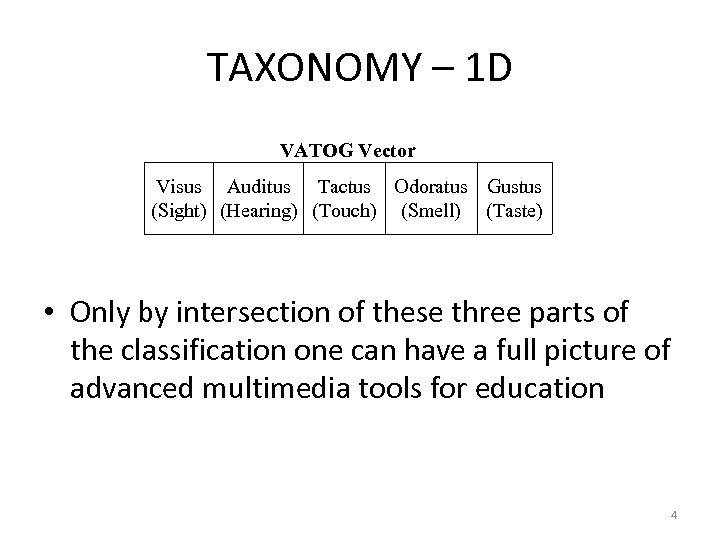 TAXONOMY – 1D

VATOG Vector

| Visus (Sight) | Auditus (Hearing) | Tactus (Touch) | Odoratus (Smell) | Gustus (Taste) |
|---|---|---|---|---|

• Only by intersection of these three parts of the classification one can have a full picture of advanced multimedia tools for education

4